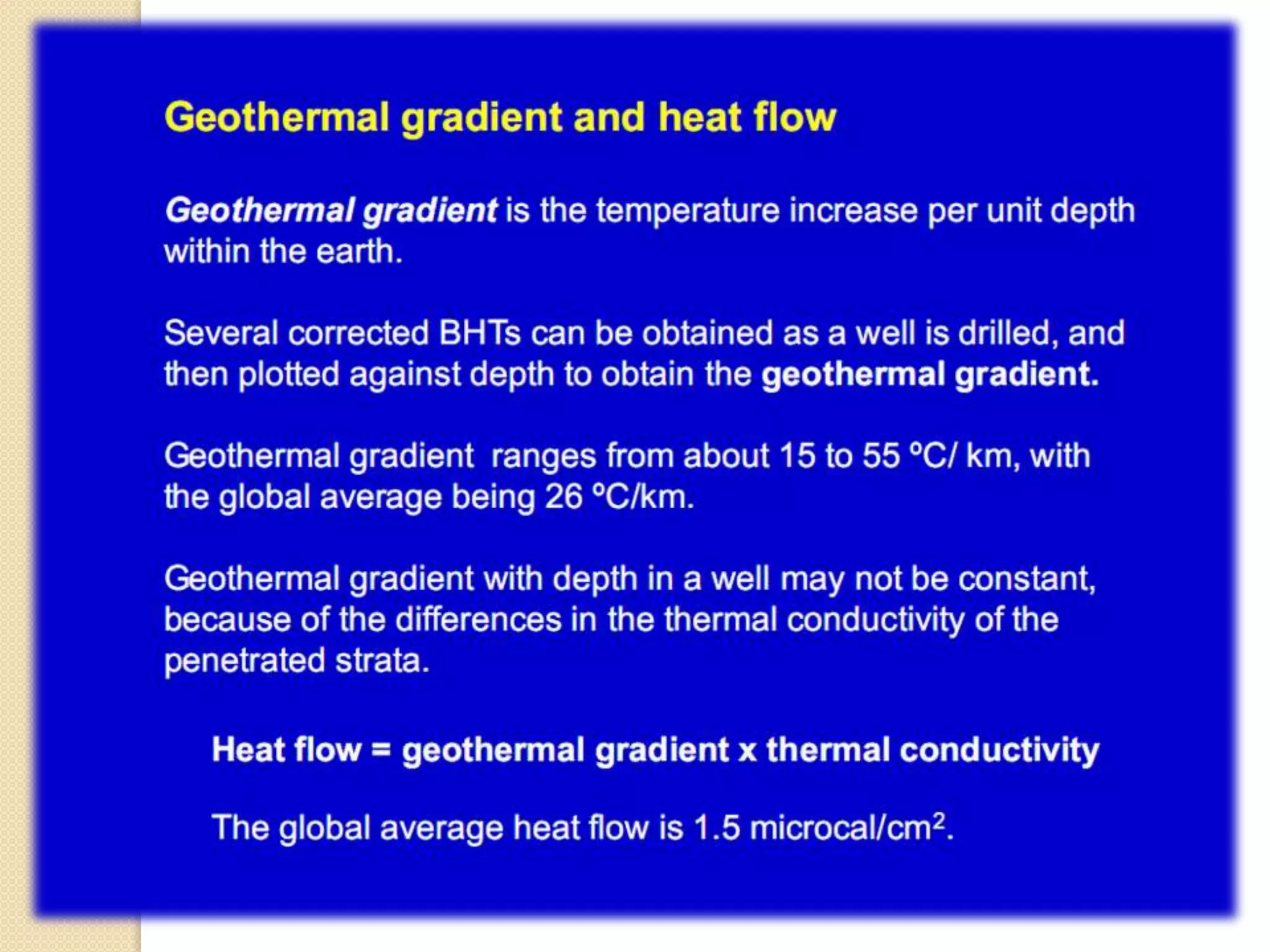 Geothermal gradient and heat flow

Geothermal gradient is the temperature increase per unit depth within the earth.

Several corrected BHTs can be obtained as a well is drilled, and then plotted against depth to obtain the geothermal gradient.

Geothermal gradient ranges from about 15 to 55 ºC/ km, with the global average being 26 ºC/km.

Geothermal gradient with depth in a well may not be constant, because of the differences in the thermal conductivity of the penetrated strata.

Heat flow = geothermal gradient x thermal conductivity

The global average heat flow is 1.5 microcal/cm$^2$.